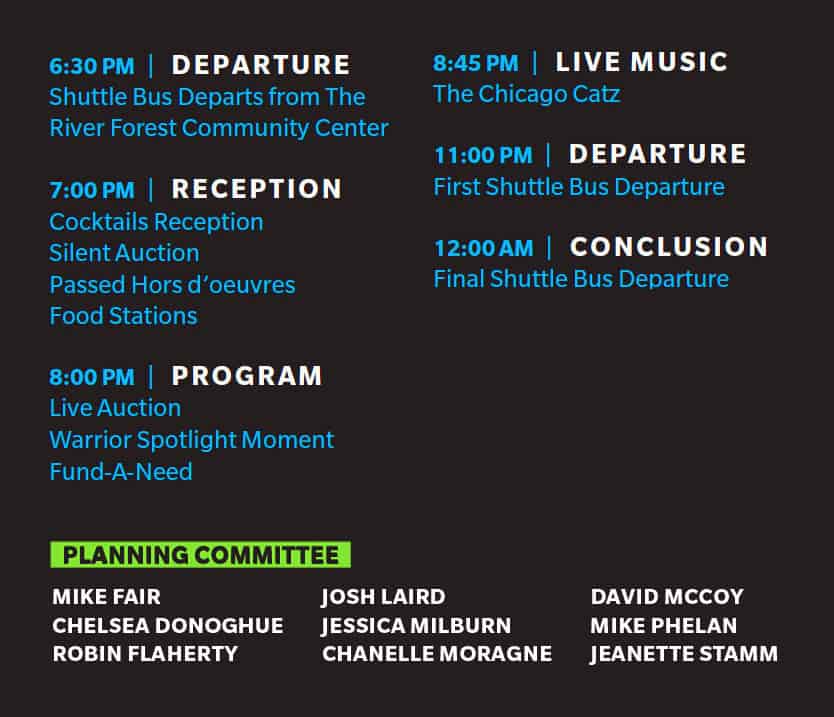 6:30 PM | DEPARTURE
Shuttle Bus Departs from The River Forest Community Center

7:00 PM | RECEPTION
Cocktails Reception
Silent Auction
Passed Hors d'oeuvres
Food Stations

8:00 PM | PROGRAM
Live Auction
Warrior Spotlight Moment
Fund-A-Need

8:45 PM | LIVE MUSIC
The Chicago Catz

11:00 PM | DEPARTURE
First Shuttle Bus Departure

12:00 AM | CONCLUSION
Final Shuttle Bus Departure

PLANNING COMMITTEE

MIKE FAIR
CHELSEA DONOGHUE
ROBIN FLAHERTY

JOSH LAIRD
JESSICA MILBURN
CHANELLE MORAGNE

DAVID MCCOY
MIKE PHELAN
JEANETTE STAMM